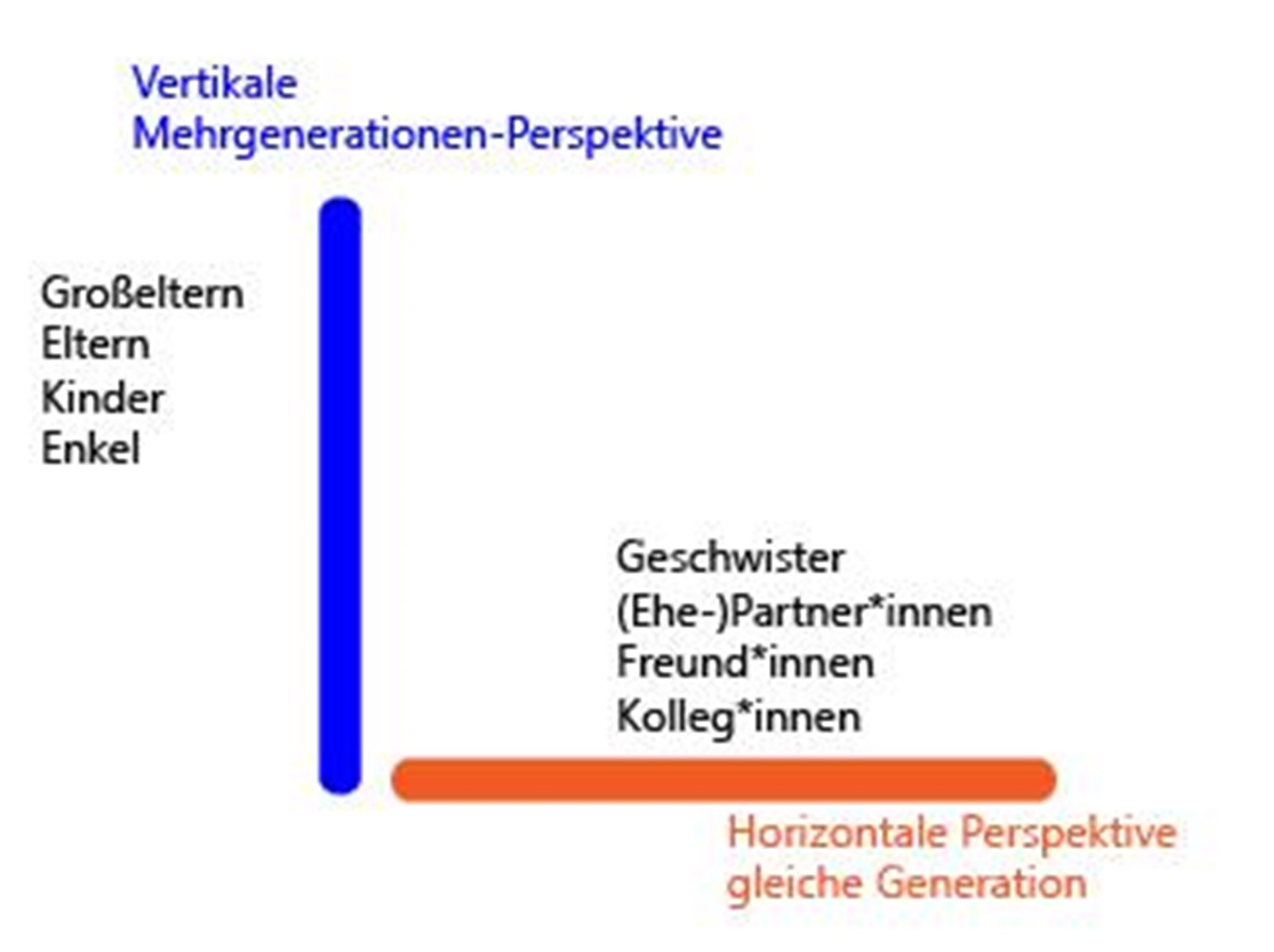 Vertikale
Mehrgenerationen-Perspektive

Großeltern
Eltern
Kinder
Enkel

Geschwister
(Ehe-)Partner*innen
Freund*innen
Kolleg*innen

Horizontale Perspektive
gleiche Generation